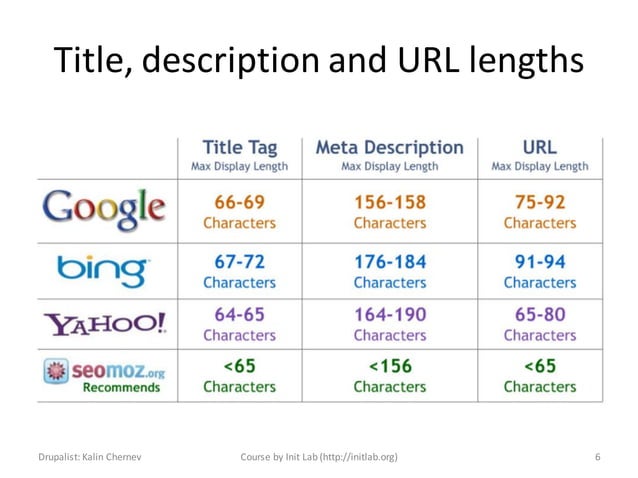 Title, description and URL lengths

| | Title Tag Max Display Length | Meta Description Max Display Length | URL Max Display Length |
|---|---|---|---|
| Google | 66-69 Characters | 156-158 Characters | 75-92 Characters |
| bing | 67-72 Characters | 176-184 Characters | 91-94 Characters |
| YAHOO! | 64-65 Characters | 164-190 Characters | 65-80 Characters |
| seomoz.org Recommends | <65 Characters | <156 Characters | <65 Characters |

Drupalist: Kalin Chernev

Course by Init Lab (http://initlab.org)

6